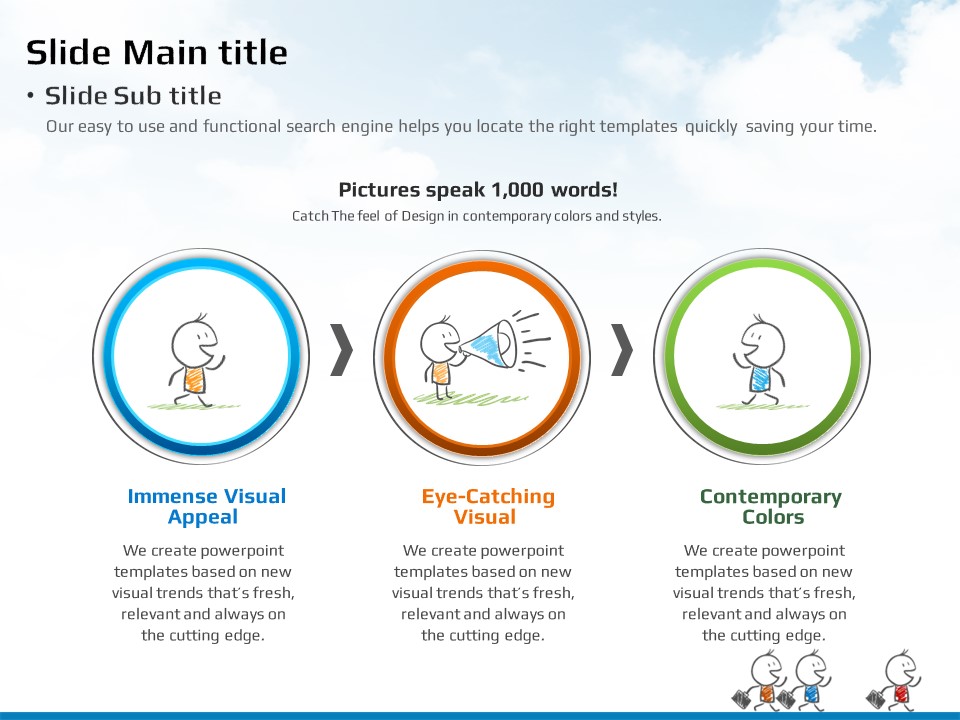 Slide Main title

• Slide Sub title

Our easy to use and functional search engine helps you locate the right templates quickly saving your time.

Pictures speak 1,000 words!

Catch The feel of Design in contemporary colors and styles.

Immense Visual Appeal

We create powerpoint templates based on new visual trends that's fresh, relevant and always on the cutting edge.

Eye-Catching Visual

We create powerpoint templates based on new visual trends that's fresh, relevant and always on the cutting edge.

Contemporary Colors

We create powerpoint templates based on new visual trends that's fresh, relevant and always on the cutting edge.